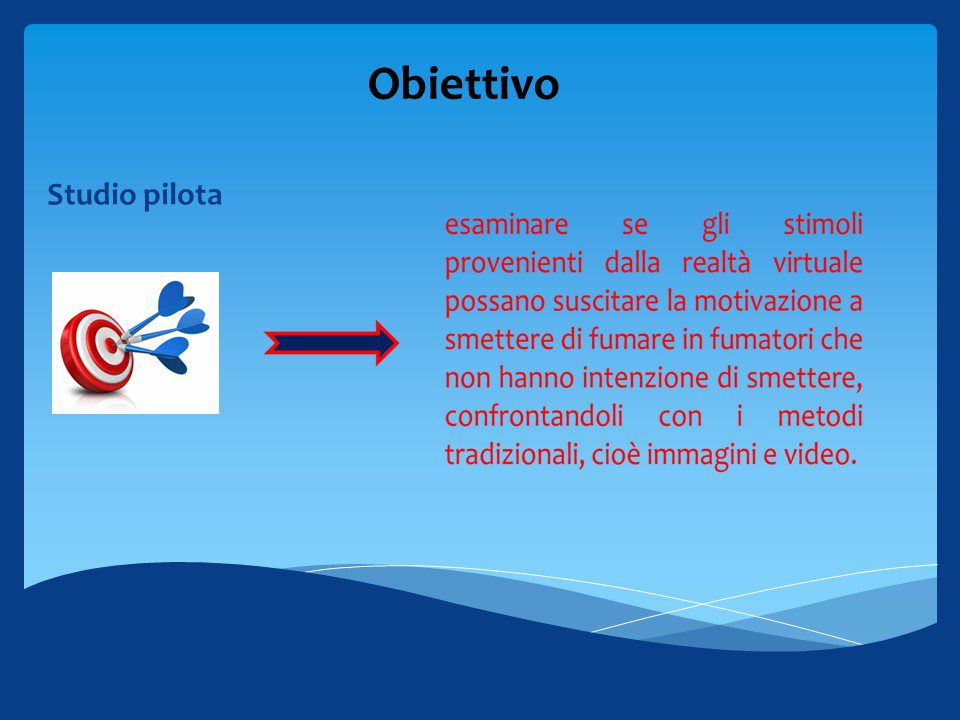 Obiettivo

Studio pilota

esaminare se gli stimoli provenienti dalla realtà virtuale possano suscitare la motivazione a smettere di fumare in fumatori che non hanno intenzione di smettere, confrontandoli con i metodi tradizionali, cioè immagini e video.